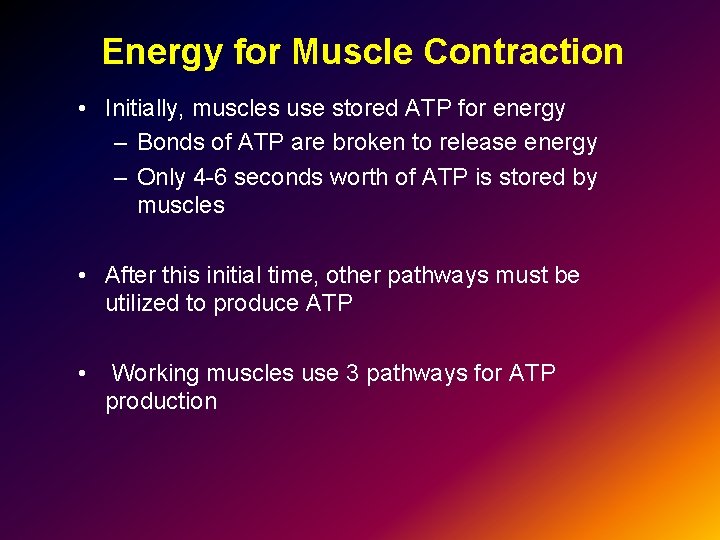 Energy for Muscle Contraction

• Initially, muscles use stored ATP for energy
  – Bonds of ATP are broken to release energy
  – Only 4-6 seconds worth of ATP is stored by muscles

• After this initial time, other pathways must be utilized to produce ATP

• Working muscles use 3 pathways for ATP production